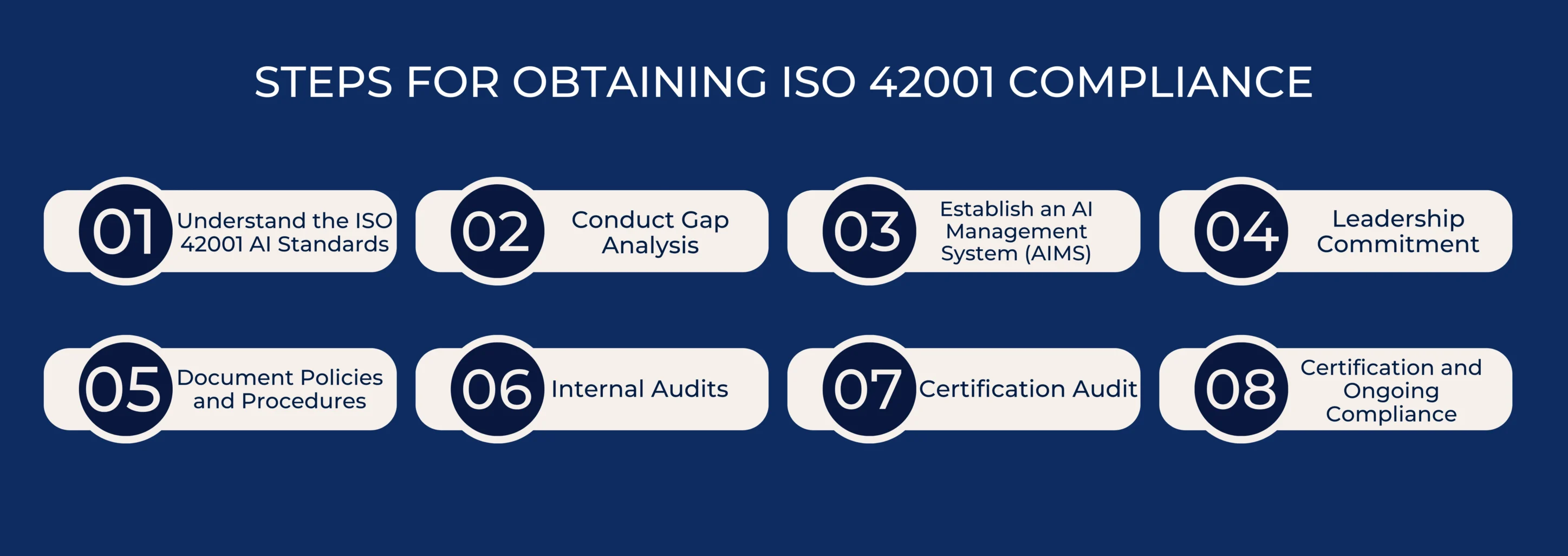 STEPS FOR OBTAINING ISO 42001 COMPLIANCE

01 Understand the ISO 42001 AI Standards

02 Conduct Gap Analysis

03 Establish an AI Management System (AIMS)

04 Leadership Commitment

05 Document Policies and Procedures

06 Internal Audits

07 Certification Audit

08 Certification and Ongoing Compliance